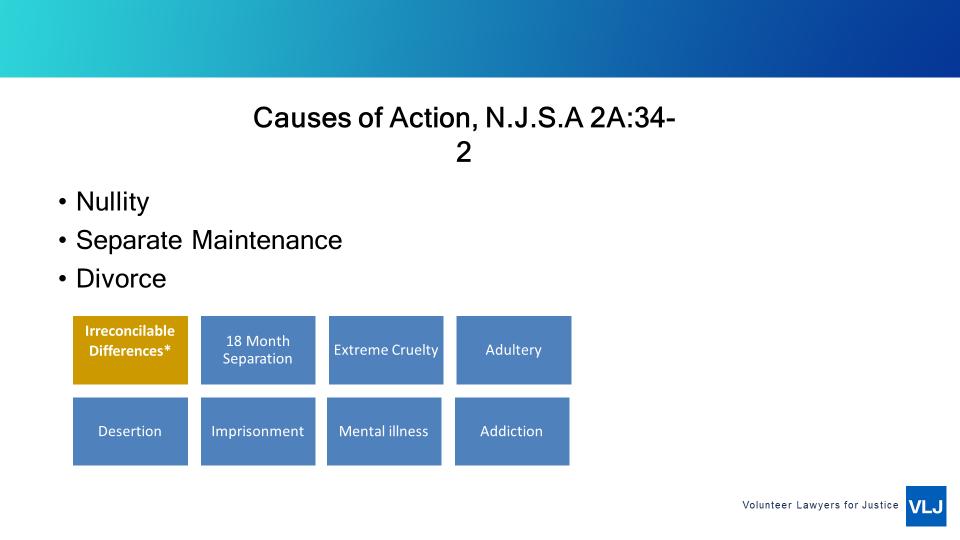 Causes of Action, N.J.S.A 2A:34-2

• Nullity
• Separate Maintenance
• Divorce

Irreconcilable Differences*

18 Month Separation

Extreme Cruelty

Adultery

Desertion

Imprisonment

Mental illness

Addiction

Volunteer Lawyers for Justice VLJ